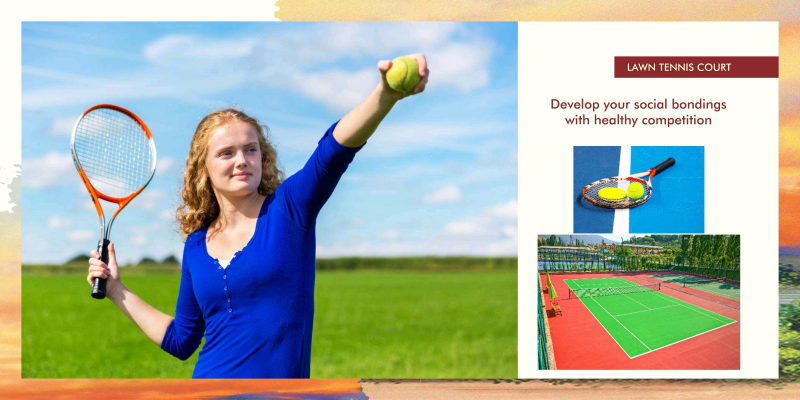 LAWN TENNIS COURT

Develop your social bondings with healthy competition